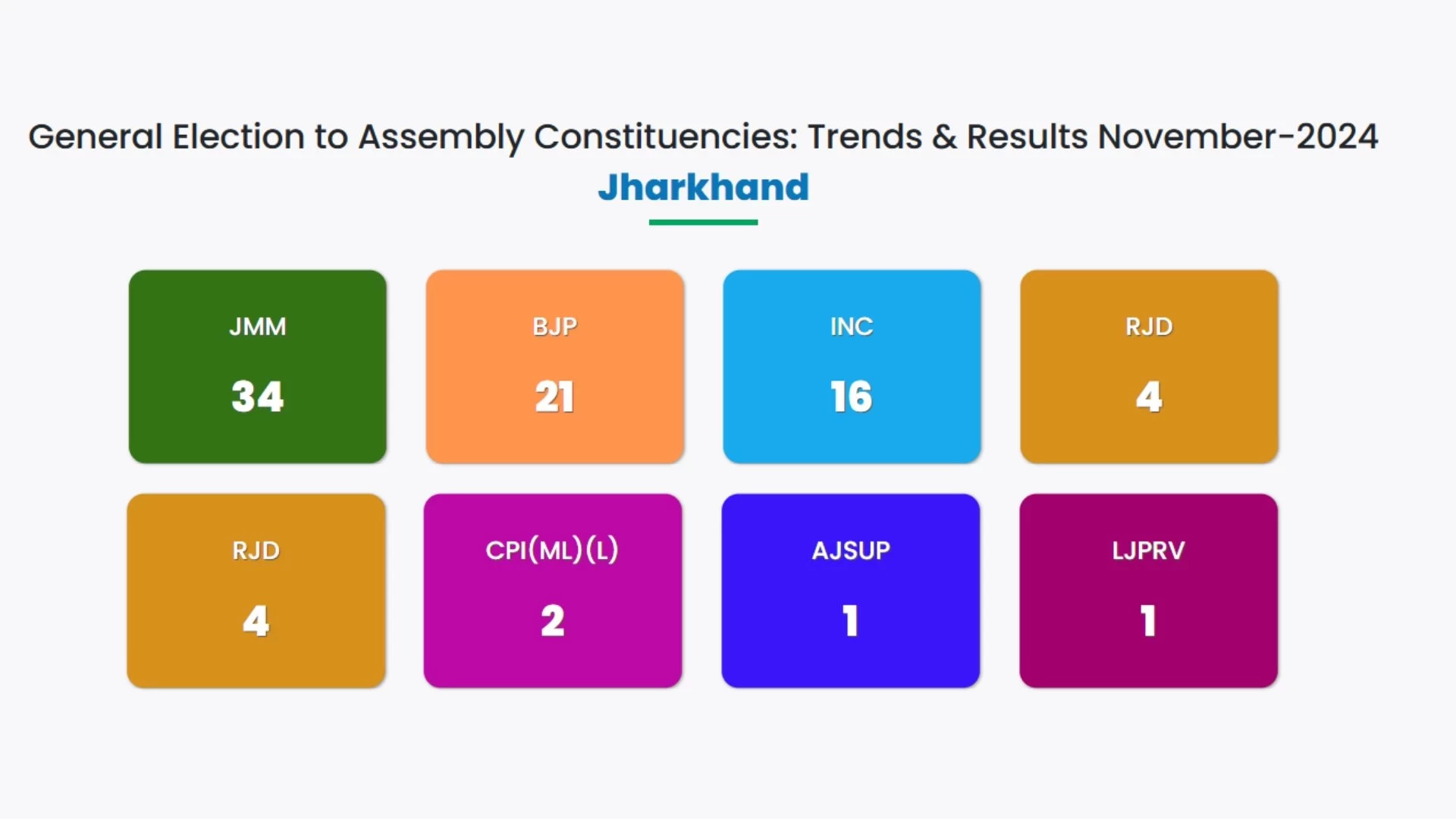 General Election to Assembly Constituencies: Trends & Results November-2024

Jharkhand

JMM
34

BJP
21

INC
16

RJD
4

RJD
4

CPI(ML)(L)
2

AJSUP
1

LJPRV
1